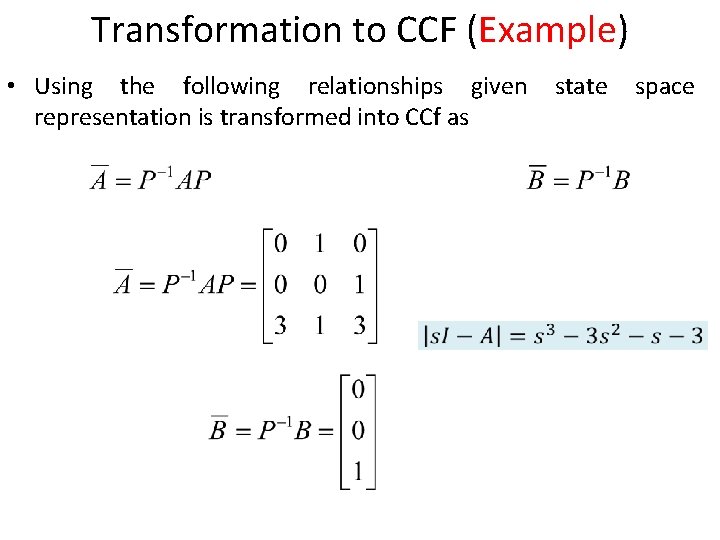 Transformation to CCF (Example)

• Using the following relationships given state space representation is transformed into CCf as

$\overline{A} = P^{-1}AP$

$\overline{B} = P^{-1}B$

$\overline{A} = P^{-1}AP = \begin{bmatrix} 0 & 1 & 0 \\ 0 & 0 & 1 \\ 3 & 1 & 3 \end{bmatrix}$

$|sI - A| = s^3 - 3s^2 - s - 3$

$\overline{B} = P^{-1}B = \begin{bmatrix} 0 \\ 0 \\ 1 \end{bmatrix}$